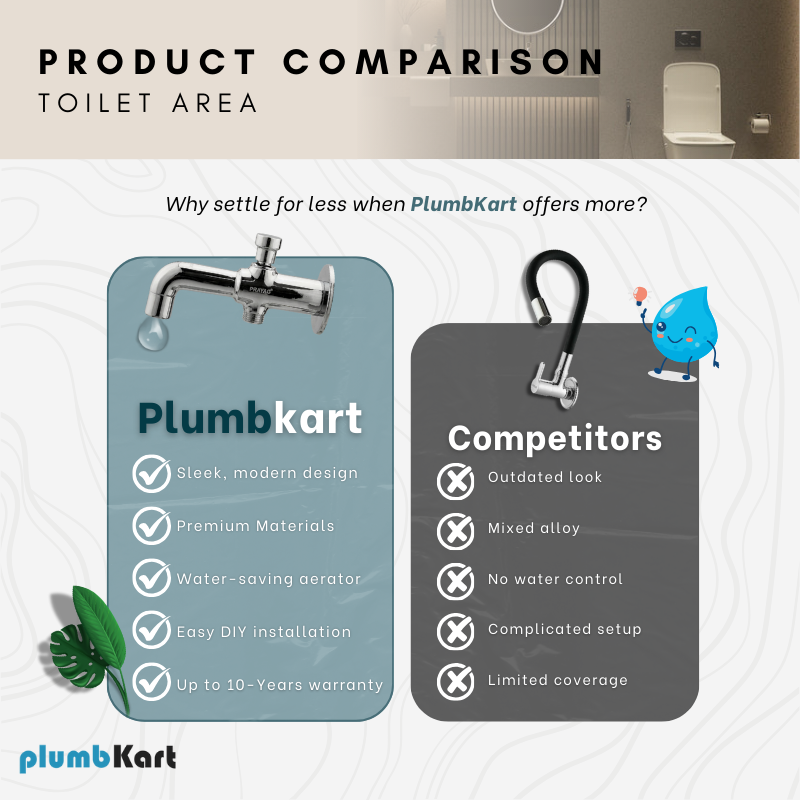 PRODUCT COMPARISON
TOILET AREA

Why settle for less when PlumbKart offers more?

PRAYAG

Plumbkart

Sleek, modern design
Premium Materials
Water-saving aerator
Easy DIY installation
Up to 10-Years warranty

Competitors

Outdated look
Mixed alloy
No water control
Complicated setup
Limited coverage

plumbKart